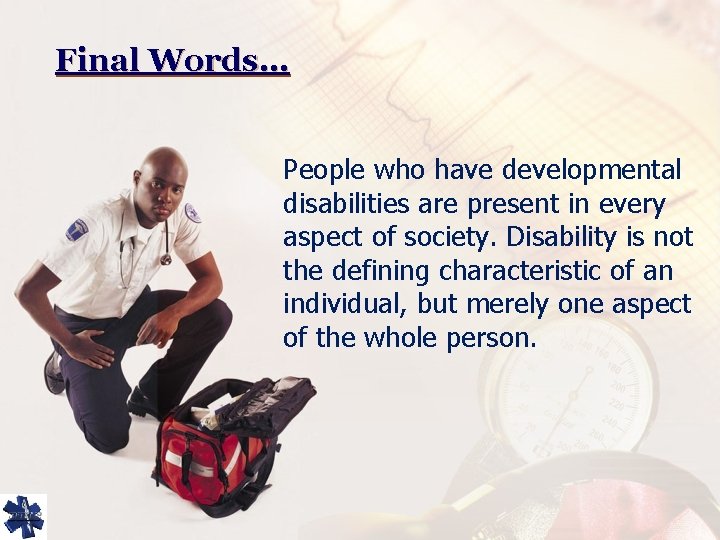 Final Words...

People who have developmental disabilities are present in every aspect of society. Disability is not the defining characteristic of an individual, but merely one aspect of the whole person.